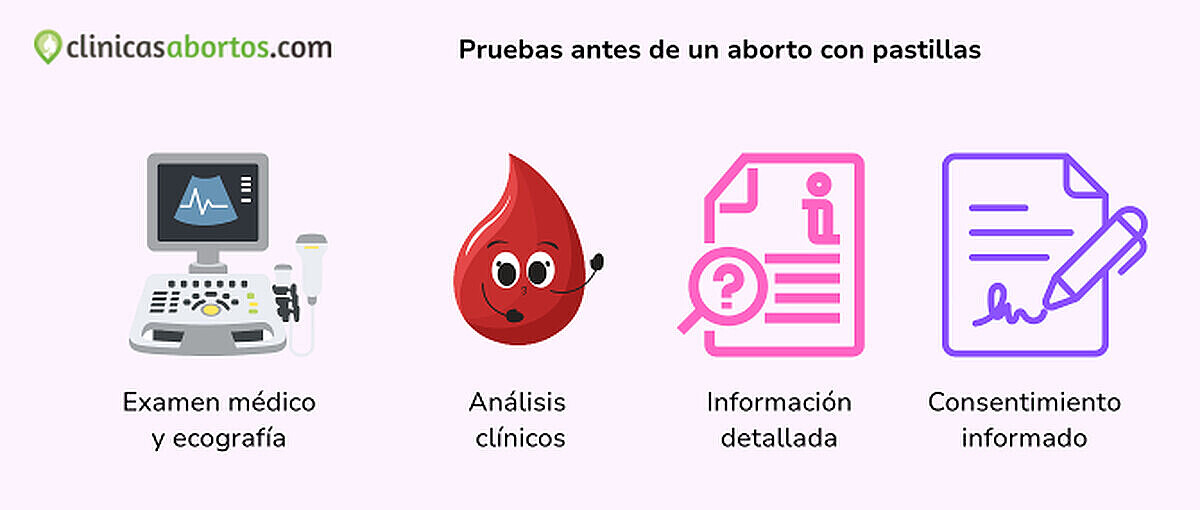 clinicasabortos.com

Pruebas antes de un aborto con pastillas

Examen médico y ecografía

Análisis clínicos

Información detallada

Consentimiento informado